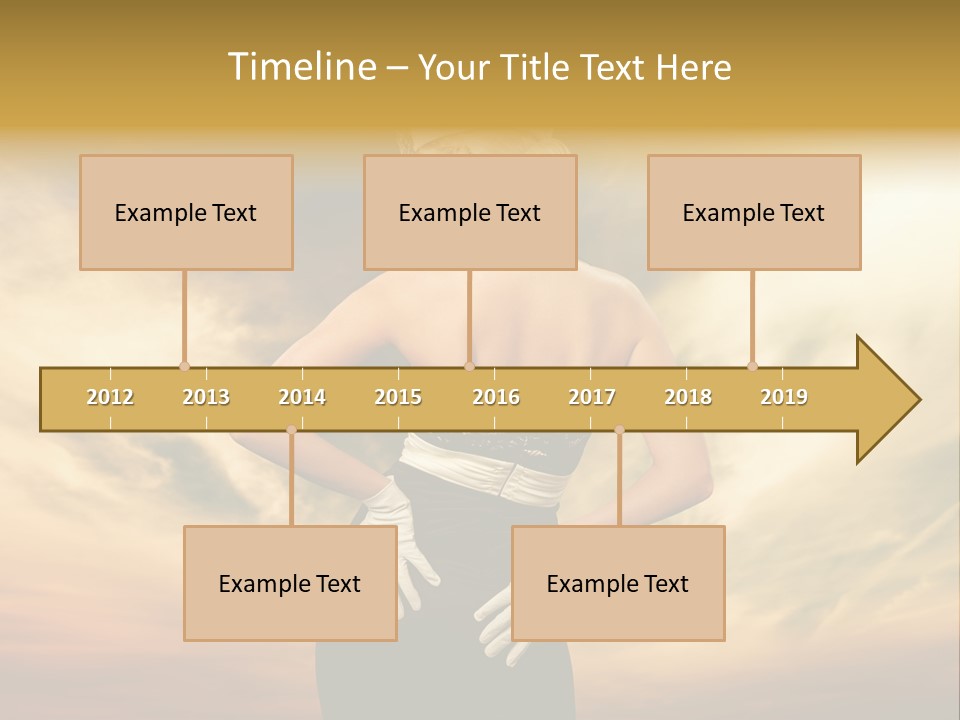 Timeline – Your Title Text Here

Example Text

Example Text

Example Text

2012 2013 2014 2015 2016 2017 2018 2019

Example Text

Example Text